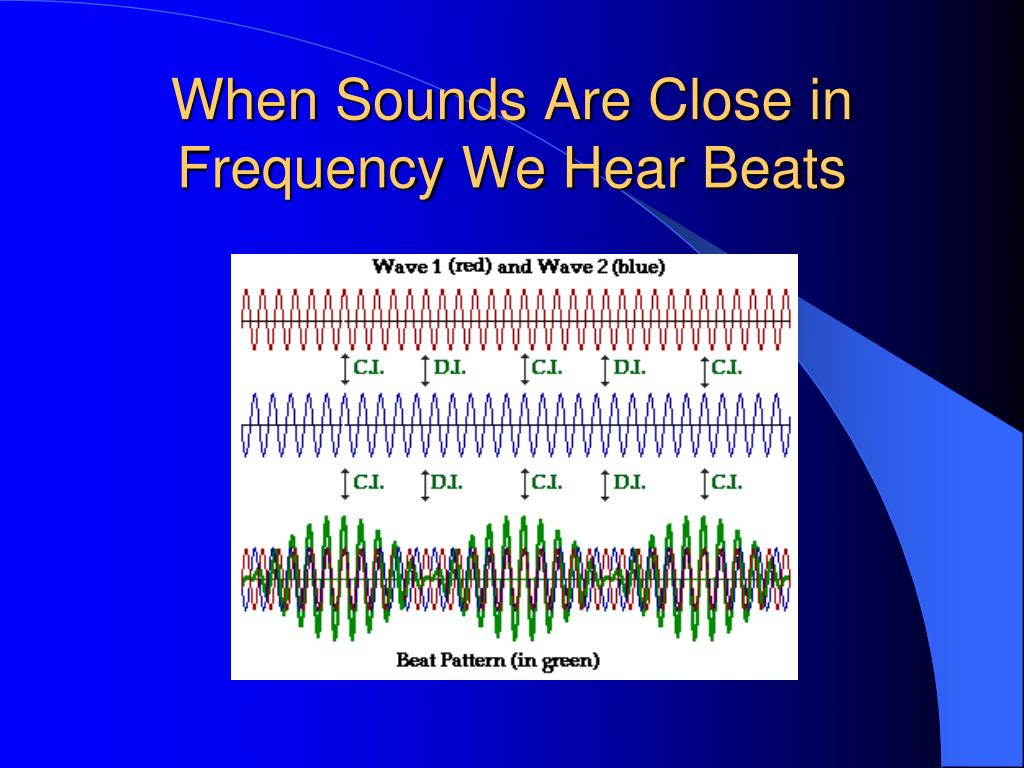 When Sounds Are Close in Frequency We Hear Beats

Wave 1 (red) and Wave 2 (blue)

C.I. D.I. C.I. D.I. C.I.

C.I. D.I. C.I. D.I. C.I.

Beat Pattern (in green)